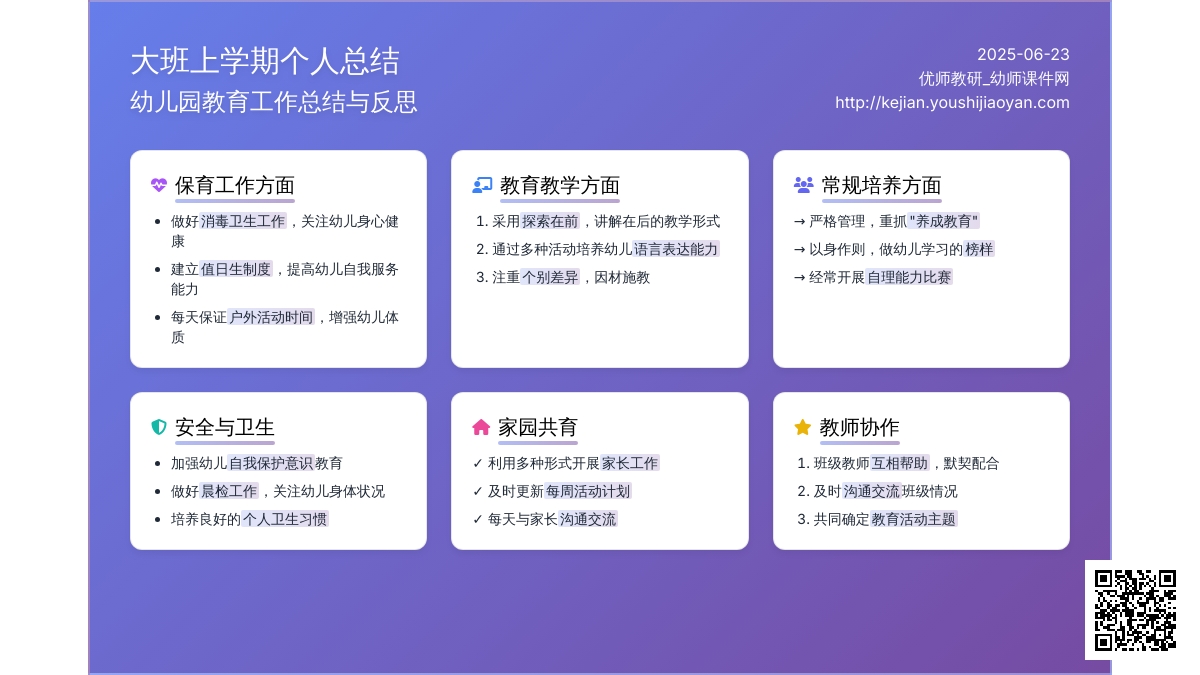 大班上学期个人总结
幼儿园教育工作总结与反思

2025-06-23
优师教研_幼师课件网
http://kejian.youshijiaoyan.com

保育工作方面

- 做好消毒卫生工作，关注幼儿身心健康
- 建立值日生制度，提高幼儿自我服务能力
- 每天保证户外活动时间，增强幼儿体质

教育教学方面

1. 采用探索在前，讲解在后的教学形式
2. 通过多种活动培养幼儿语言表达能力
3. 注重个别差异，因材施教

常规培养方面

→ 严格管理，重抓"养成教育"
→ 以身作则，做幼儿学习的榜样
→ 经常开展自理能力比赛

安全与卫生

- 加强幼儿自我保护意识教育
- 做好晨检工作，关注幼儿身体状况
- 培养良好的个人卫生习惯

家园共育

✓ 利用多种形式开展家长工作
✓ 及时更新每周活动计划
✓ 每天与家长沟通交流

教师协作

1. 班级教师互相帮助，默契配合
2. 及时沟通交流班级情况
3. 共同确定教育活动主题